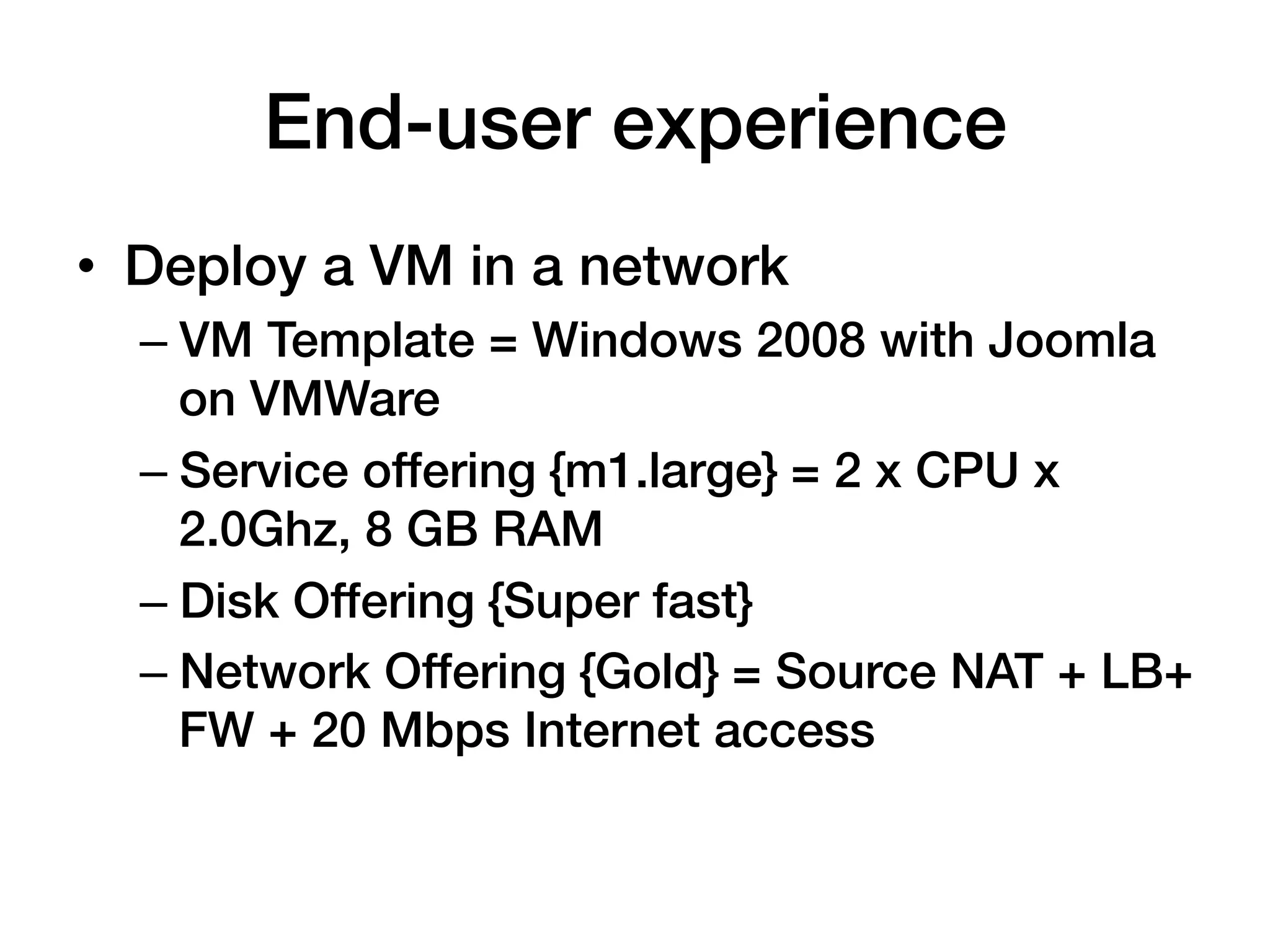 End-user experience

• Deploy a VM in a network
– VM Template = Windows 2008 with Joomla on VMWare
– Service offering {m1.large} = 2 x CPU x 2.0Ghz, 8 GB RAM
– Disk Offering {Super fast}
– Network Offering {Gold} = Source NAT + LB+ FW + 20 Mbps Internet access